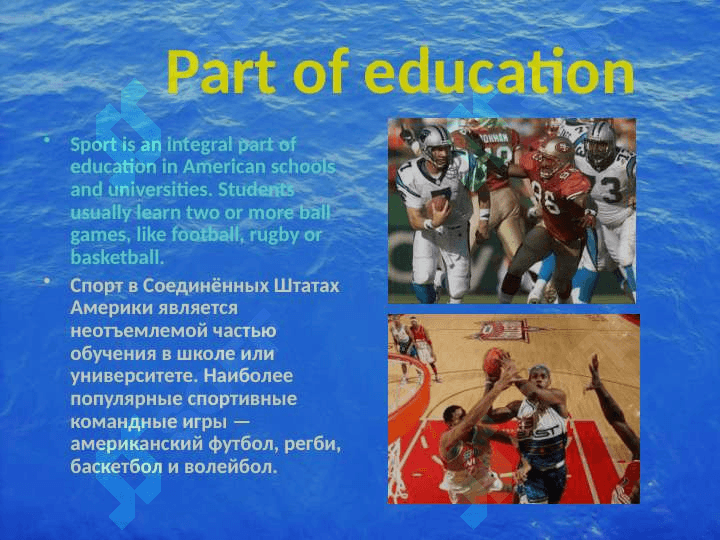 Part of education

• Sport is an integral part of education in American schools and universities. Students usually learn two or more ball games, like football, rugby or basketball.

• Спорт в Соединённых Штатах Америки является неотъемлемой частью обучения в школе или университете. Наиболее популярные спортивные командные игры — американский футбол, регби, баскетбол и волейбол.